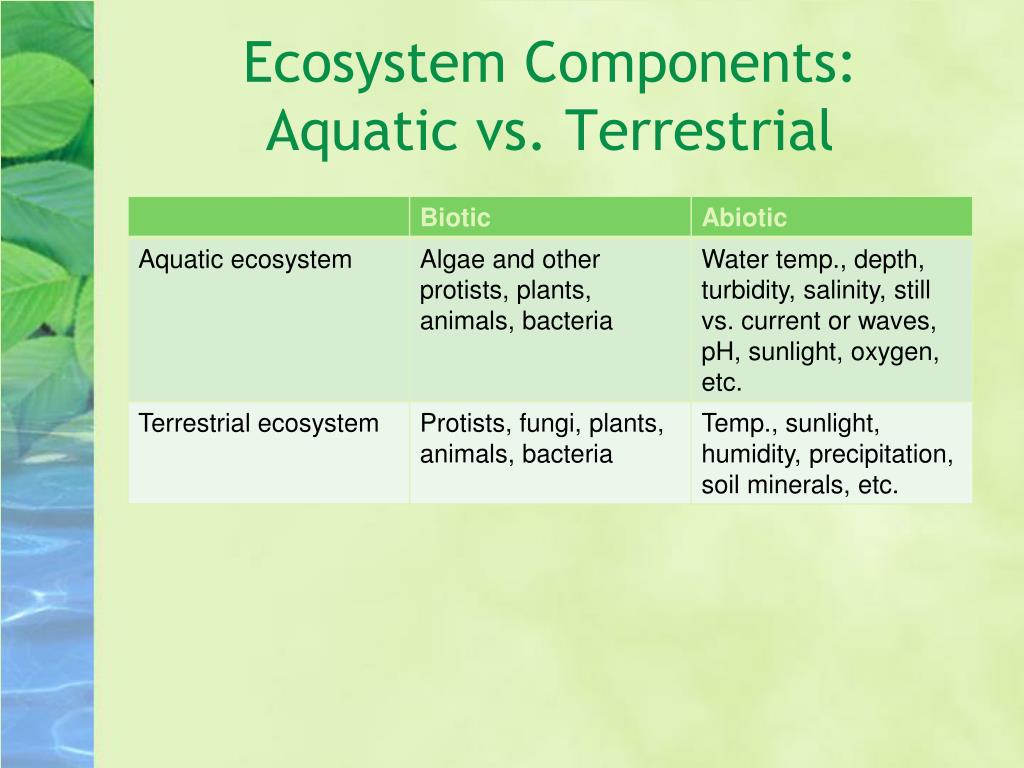 Ecosystem Components: Aquatic vs. Terrestrial

| | Biotic | Abiotic |
|---|---|---|
| Aquatic ecosystem | Algae and other protists, plants, animals, bacteria | Water temp., depth, turbidity, salinity, still vs. current or waves, pH, sunlight, oxygen, etc. |
| Terrestrial ecosystem | Protists, fungi, plants, animals, bacteria | Temp., sunlight, humidity, precipitation, soil minerals, etc. |